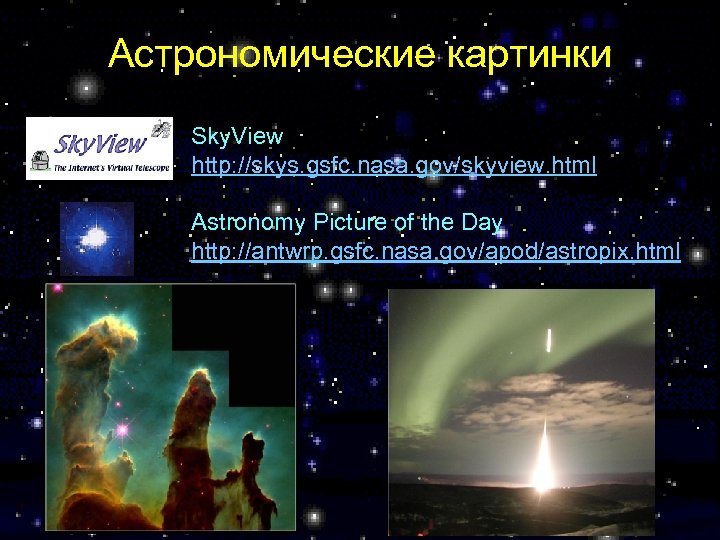 Астрономические картинки

SkyView
The Internet's Virtual Telescope

SkyView
http://skys.gsfc.nasa.gov/skyview.html

Astronomy Picture of the Day
http://antwrp.gsfc.nasa.gov/apod/astropix.html